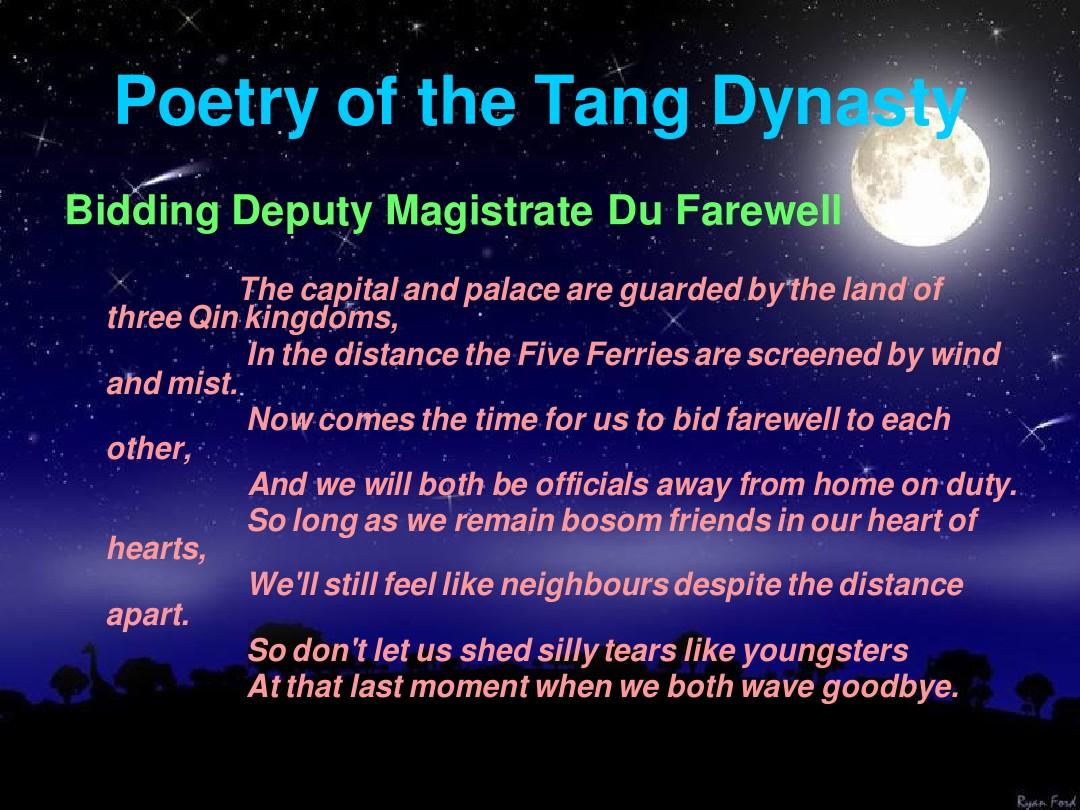 Poetry of the Tang Dynasty

Bidding Deputy Magistrate Du Farewell

The capital and palace are guarded by the land of three Qin kingdoms,
In the distance the Five Ferries are screened by wind and mist.
Now comes the time for us to bid farewell to each other,
And we will both be officials away from home on duty.
So long as we remain bosom friends in our heart of hearts,
We'll still feel like neighbours despite the distance apart.
So don't let us shed silly tears like youngsters
At that last moment when we both wave goodbye.

Ryan Ford